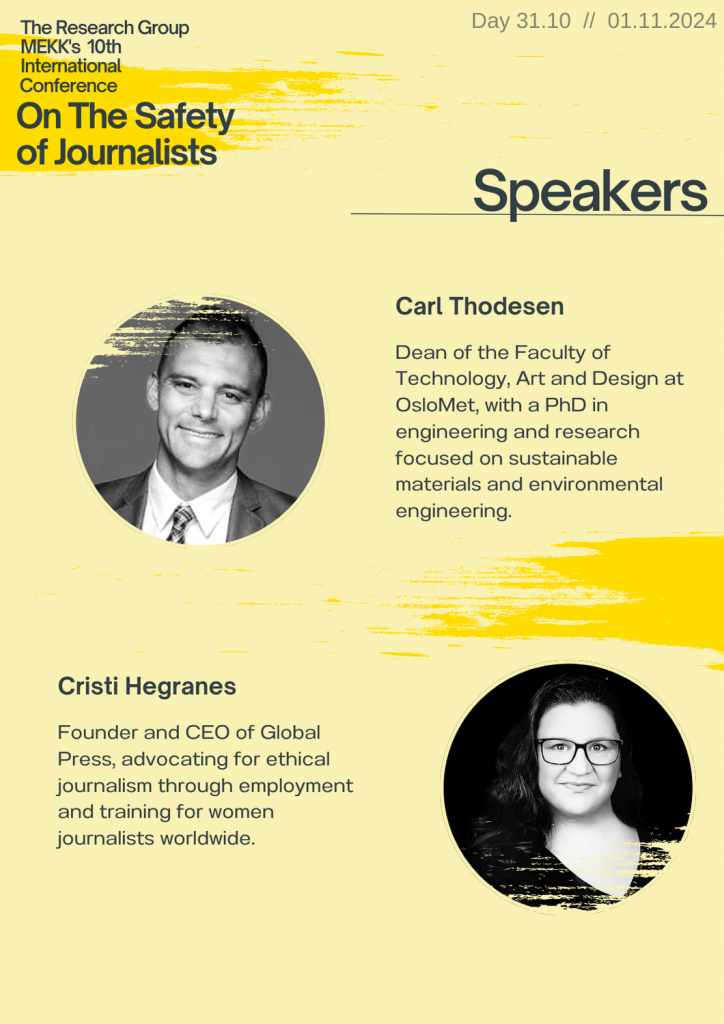 The Research Group MEKK's 10th International Conference

On The Safety of Journalists

Day 31.10 // 01.11.2024

Speakers

Carl Thodesen

Dean of the Faculty of Technology, Art and Design at OsloMet, with a PhD in engineering and research focused on sustainable materials and environmental engineering.

Cristi Hegranes

Founder and CEO of Global Press, advocating for ethical journalism through employment and training for women journalists worldwide.